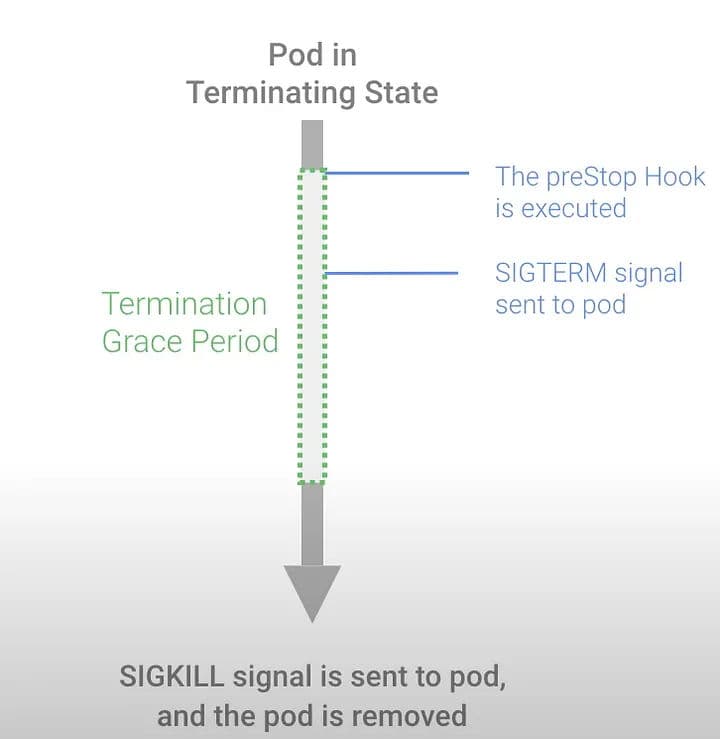 Pod in
Terminating State

The preStop Hook is executed

SIGTERM signal sent to pod

Termination Grace Period

SIGKILL signal is sent to pod, and the pod is removed